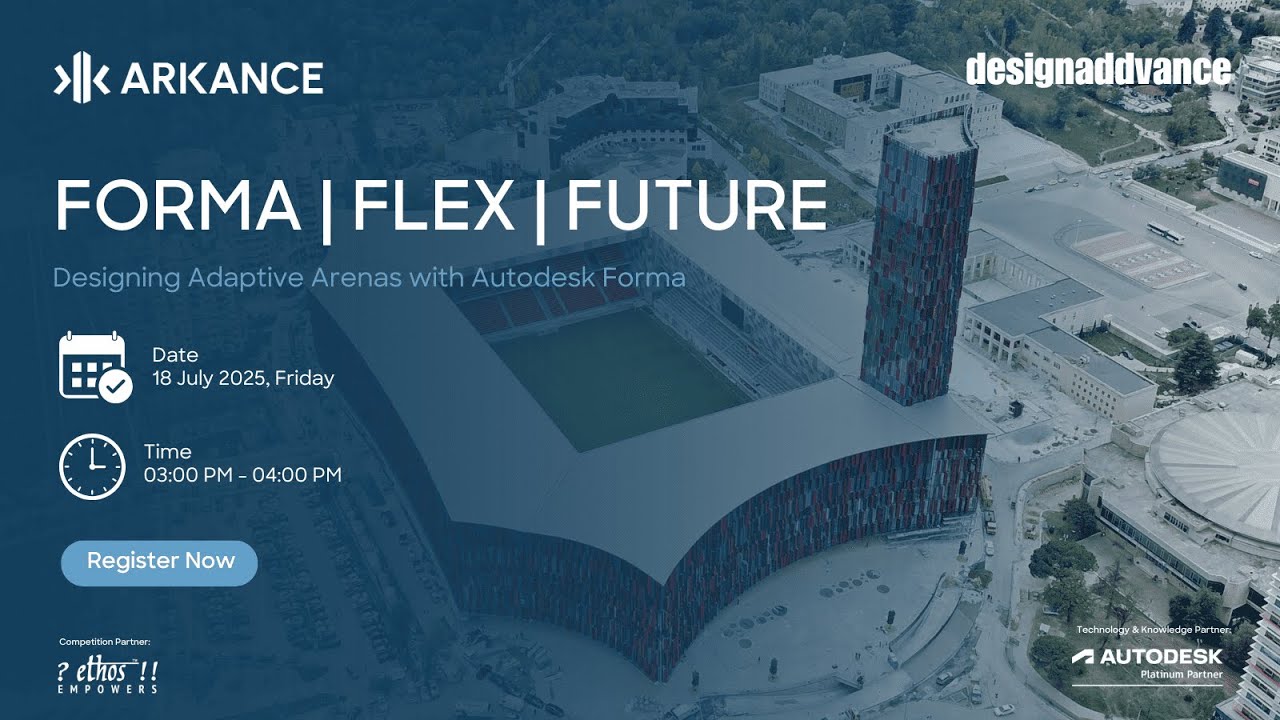 ARKANCE

designaddvance

FORMA | FLEX | FUTURE

Designing Adaptive Arenas with Autodesk Forma

Date
18 July 2025, Friday

Time
03:00 PM - 04:00 PM

Register Now

Competition Partner:
? ethos !!
EMPOWERS

Technology & Knowledge Partner:
AUTODESK
Platinum Partner